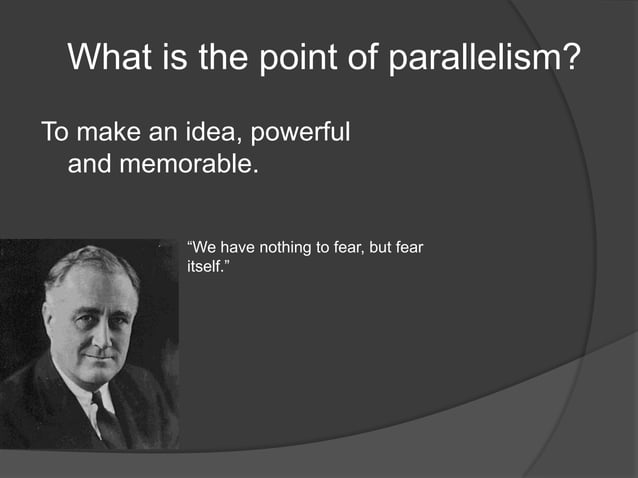 What is the point of parallelism?

To make an idea, powerful and memorable.

“We have nothing to fear, but fear itself.”